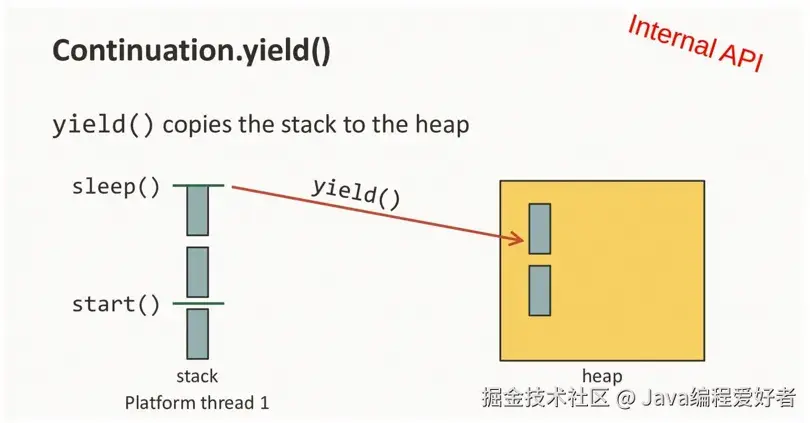 Continuation.yield()

Internal API

yield() copies the stack to the heap

sleep()

yield()

start()

stack
Platform thread 1

heap

掘金技术社区 @ Java编程爱好者